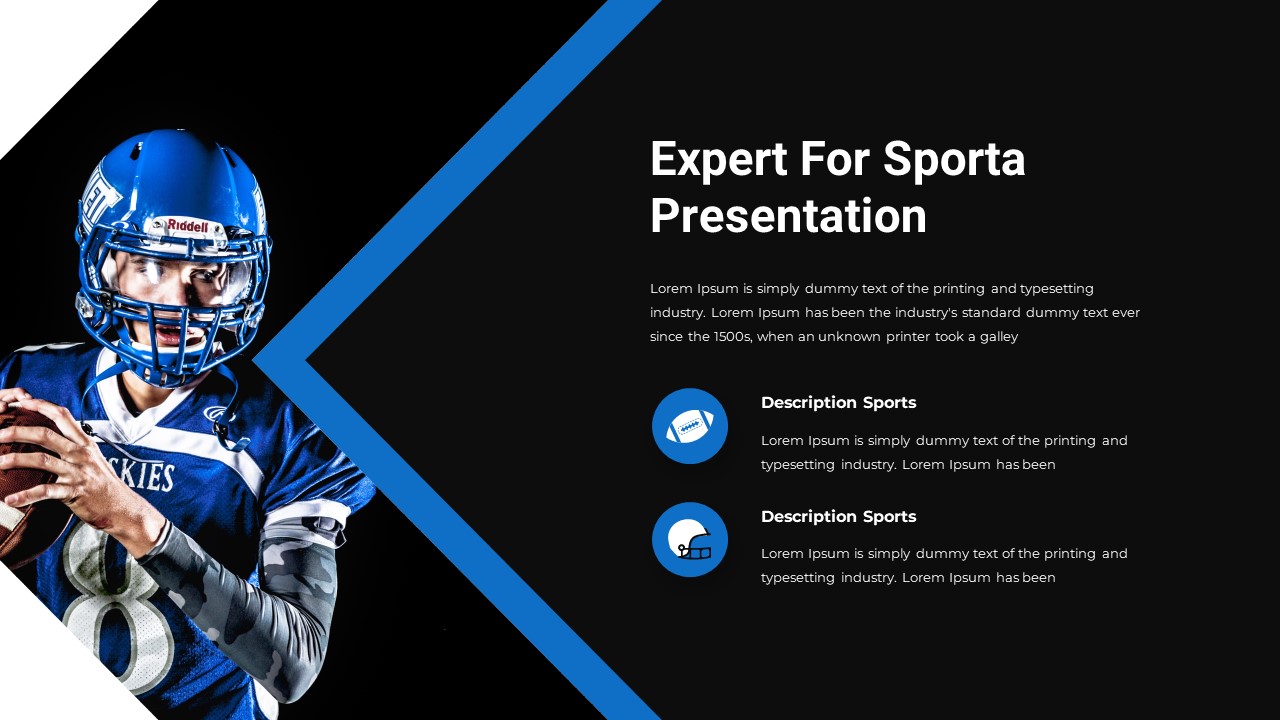 Riddell

SKIES

8

Expert For Sporta Presentation

Lorem Ipsum is simply dummy text of the printing and typesetting industry. Lorem Ipsum has been the industry's standard dummy text ever since the 1500s, when an unknown printer took a galley

Description Sports

Lorem Ipsum is simply dummy text of the printing and typesetting industry. Lorem Ipsum has been

Description Sports

Lorem Ipsum is simply dummy text of the printing and typesetting industry. Lorem Ipsum has been